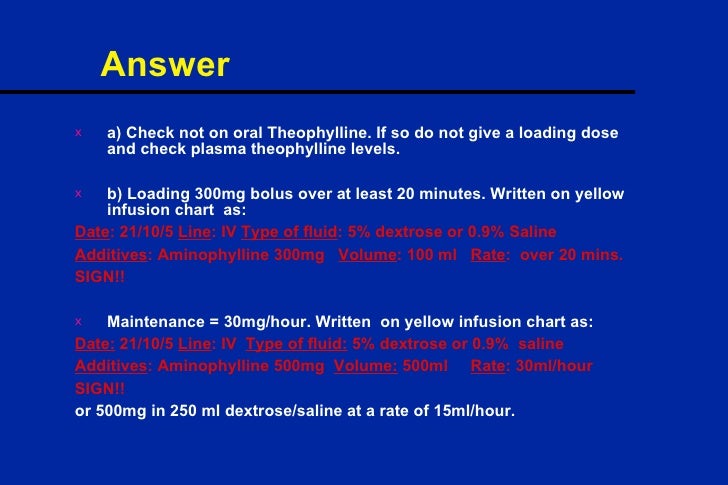 Answer

x a) Check not on oral Theophylline. If so do not give a loading dose and check plasma theophylline levels.

x b) Loading 300mg bolus over at least 20 minutes. Written on yellow infusion chart as:

Date: 21/10/5 Line: IV Type of fluid: 5% dextrose or 0.9% Saline
Additives: Aminophylline 300mg Volume: 100 ml Rate: over 20 mins.
SIGN!!

x Maintenance = 30mg/hour. Written on yellow infusion chart as:

Date: 21/10/5 Line: IV Type of fluid: 5% dextrose or 0.9% saline
Additives: Aminophylline 500mg Volume: 500ml Rate: 30ml/hour
SIGN!!
or 500mg in 250 ml dextrose/saline at a rate of 15ml/hour.